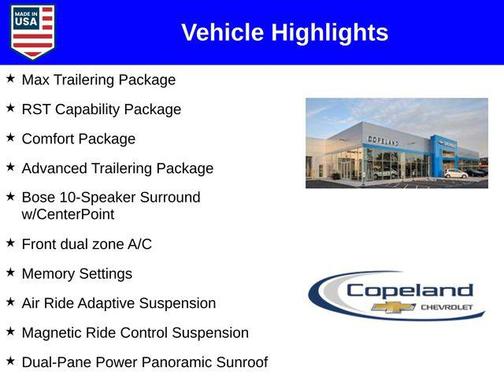 MADE IN USA

Vehicle Highlights

★ Max Trailering Package

★ RST Capability Package

★ Comfort Package

★ Advanced Trailering Package

★ Bose 10-Speaker Surround w/CenterPoint

★ Front dual zone A/C

★ Memory Settings

★ Air Ride Adaptive Suspension

★ Magnetic Ride Control Suspension

★ Dual-Pane Power Panoramic Sunroof

COPELAND

Copeland CHEVROLET